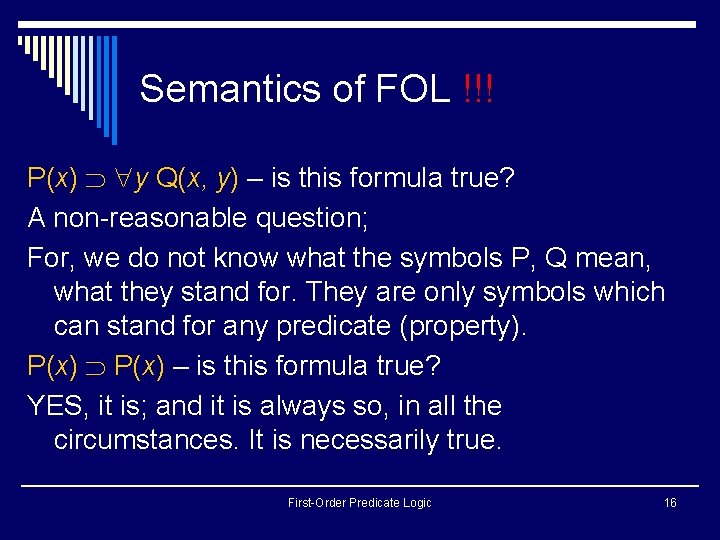 Semantics of FOL !!!

$P(x) \supset \forall y\, Q(x, y)$ – is this formula true?

A non-reasonable question;

For, we do not know what the symbols P, Q mean, what they stand for. They are only symbols which can stand for any predicate (property).

$P(x) \supset P(x)$ – is this formula true?

YES, it is; and it is always so, in all the circumstances. It is necessarily true.

First-Order Predicate Logic

16